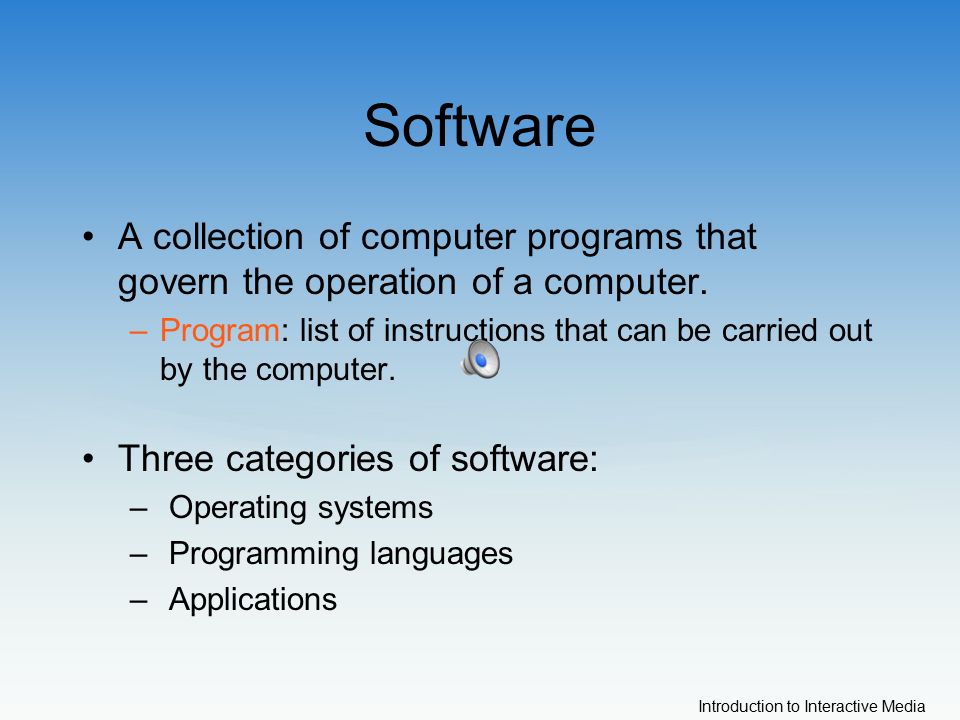 Software

• A collection of computer programs that govern the operation of a computer.
– Program: list of instructions that can be carried out by the computer.

• Three categories of software:
– Operating systems
– Programming languages
– Applications

Introduction to Interactive Media